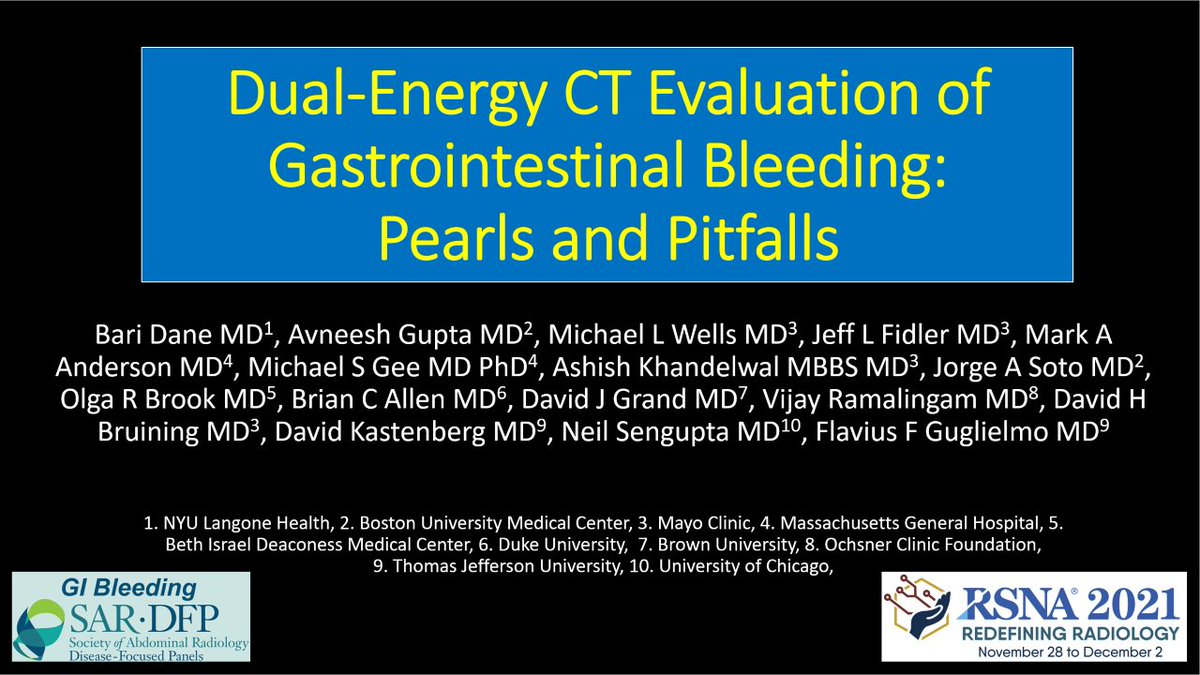 Dual-Energy CT Evaluation of Gastrointestinal Bleeding: Pearls and Pitfalls

Bari Dane MD$^1$, Avneesh Gupta MD$^2$, Michael L Wells MD$^3$, Jeff L Fidler MD$^3$, Mark A Anderson MD$^4$, Michael S Gee MD PhD$^4$, Ashish Khandelwal MBBS MD$^3$, Jorge A Soto MD$^2$, Olga R Brook MD$^5$, Brian C Allen MD$^6$, David J Grand MD$^7$, Vijay Ramalingam MD$^8$, David H Bruining MD$^3$, David Kastenberg MD$^9$, Neil Sengupta MD$^{10}$, Flavius F Guglielmo MD$^9$

1. NYU Langone Health, 2. Boston University Medical Center, 3. Mayo Clinic, 4. Massachusetts General Hospital, 5. Beth Israel Deaconess Medical Center, 6. Duke University, 7. Brown University, 8. Ochsner Clinic Foundation, 9. Thomas Jefferson University, 10. University of Chicago,

GI Bleeding
SAR·DFP
Society of Abdominal Radiology
Disease-Focused Panels

RSNA® 2021
REDEFINING RADIOLOGY
November 28 to December 2